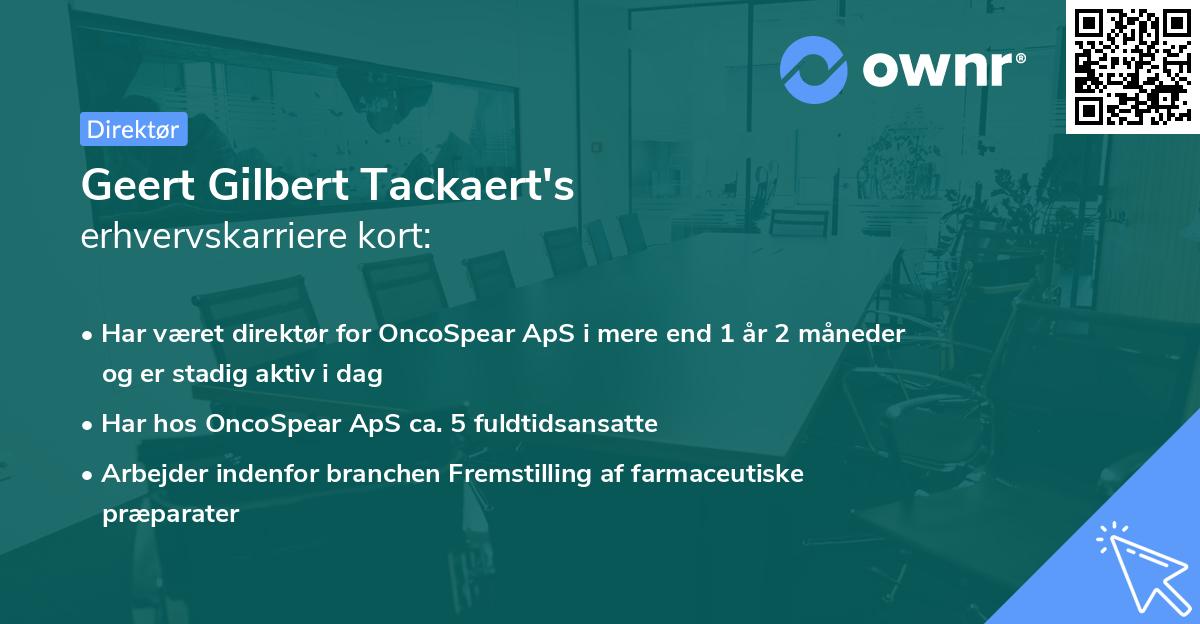 ownr®

Direktør

Geert Gilbert Tackaert's
erhvervskarriere kort:

• Har været direktør for OncoSpear ApS i mere end 1 år 2 måneder og er stadig aktiv i dag

• Har hos OncoSpear ApS ca. 5 fuldtidsansatte

• Arbejder indenfor branchen Fremstilling af farmaceutiske præparater